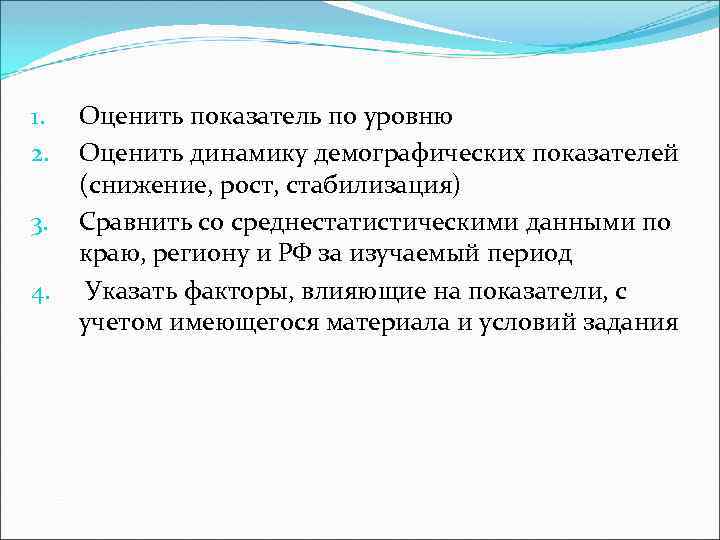 1. Оценить показатель по уровню
2. Оценить динамику демографических показателей (снижение, рост, стабилизация)
3. Сравнить со среднестатистическими данными по краю, региону и РФ за изучаемый период
4. Указать факторы, влияющие на показатели, с учетом имеющегося материала и условий задания